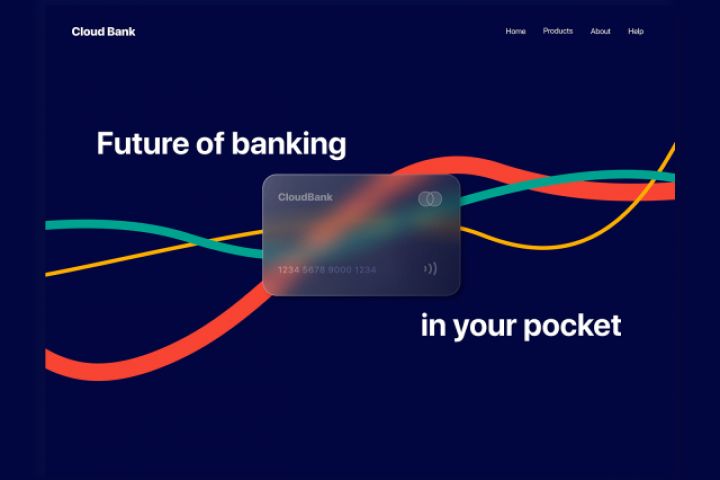 Cloud Bank

Home Products About Help

Future of banking

CloudBank

1234 5678 9000 1234

in your pocket